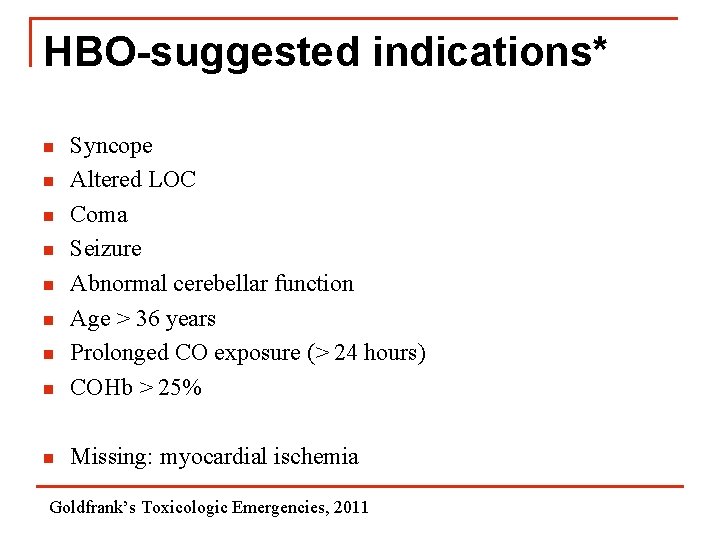 HBO-suggested indications*

- Syncope
- Altered LOC
- Coma
- Seizure
- Abnormal cerebellar function
- Age > 36 years
- Prolonged CO exposure (> 24 hours)
- COHb > 25%

- Missing: myocardial ischemia

Goldfrank's Toxicologic Emergencies, 2011